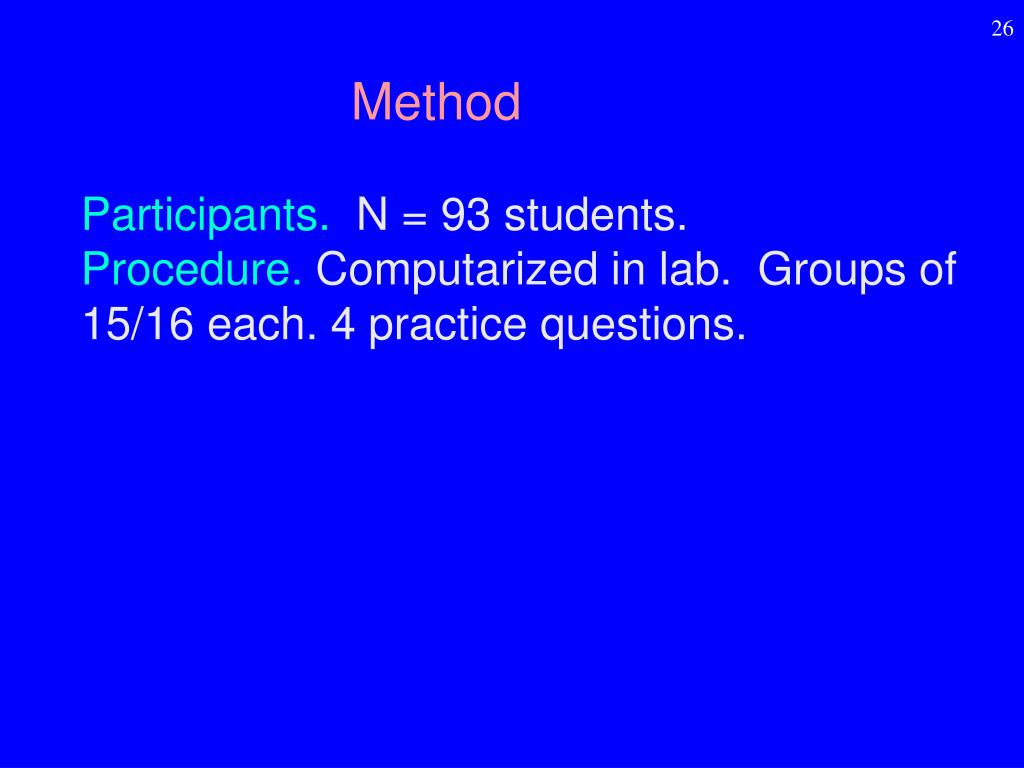 26

Method

Participants. N = 93 students.
Procedure. Computarized in lab. Groups of 15/16 each. 4 practice questions.